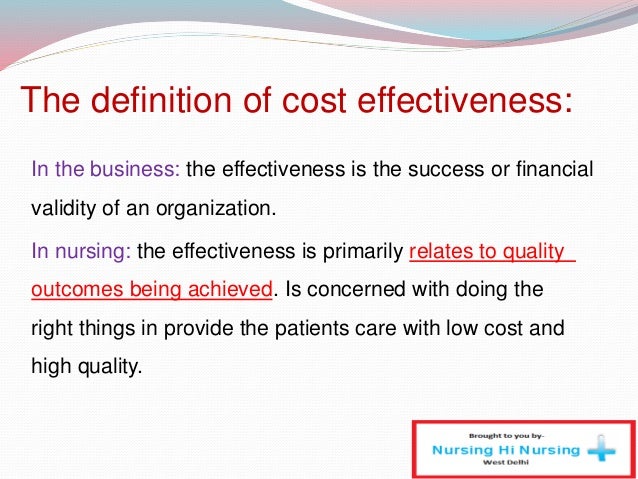 The definition of cost effectiveness:

In the business: the effectiveness is the success or financial validity of an organization.

In nursing: the effectiveness is primarily relates to quality outcomes being achieved. Is concerned with doing the right things in provide the patients care with low cost and high quality.

Brought to you by-
Nursing Hi Nursing
West Delhi